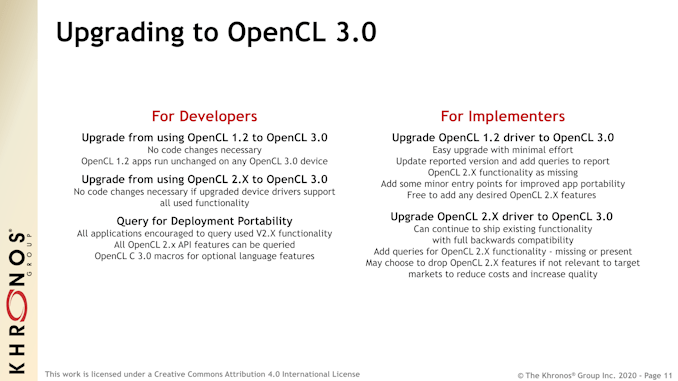 Upgrading to OpenCL 3.0

For Developers

Upgrade from using OpenCL 1.2 to OpenCL 3.0
No code changes necessary
OpenCL 1.2 apps run unchanged on any OpenCL 3.0 device

Upgrade from using OpenCL 2.X to OpenCL 3.0
No code changes necessary if upgraded device drivers support all used functionality

Query for Deployment Portability
All applications encouraged to query used V2.X functionality
All OpenCL 2.x API features can be queried
OpenCL C 3.0 macros for optional language features

For Implementers

Upgrade OpenCL 1.2 driver to OpenCL 3.0
Easy upgrade with minimal effort
Update reported version and add queries to report OpenCL 2.X functionality as missing
Add some minor entry points for improved app portability
Free to add any desired OpenCL 2.X features

Upgrade OpenCL 2.X driver to OpenCL 3.0
Can continue to ship existing functionality with full backwards compatibility
Add queries for OpenCL 2.X functionality - missing or present
May choose to drop OpenCL 2.X features if not relevant to target markets to reduce costs and increase quality

KHRONOS® GROUP

This work is licensed under a Creative Commons Attribution 4.0 International License

© The Khronos® Group Inc. 2020 - Page 11